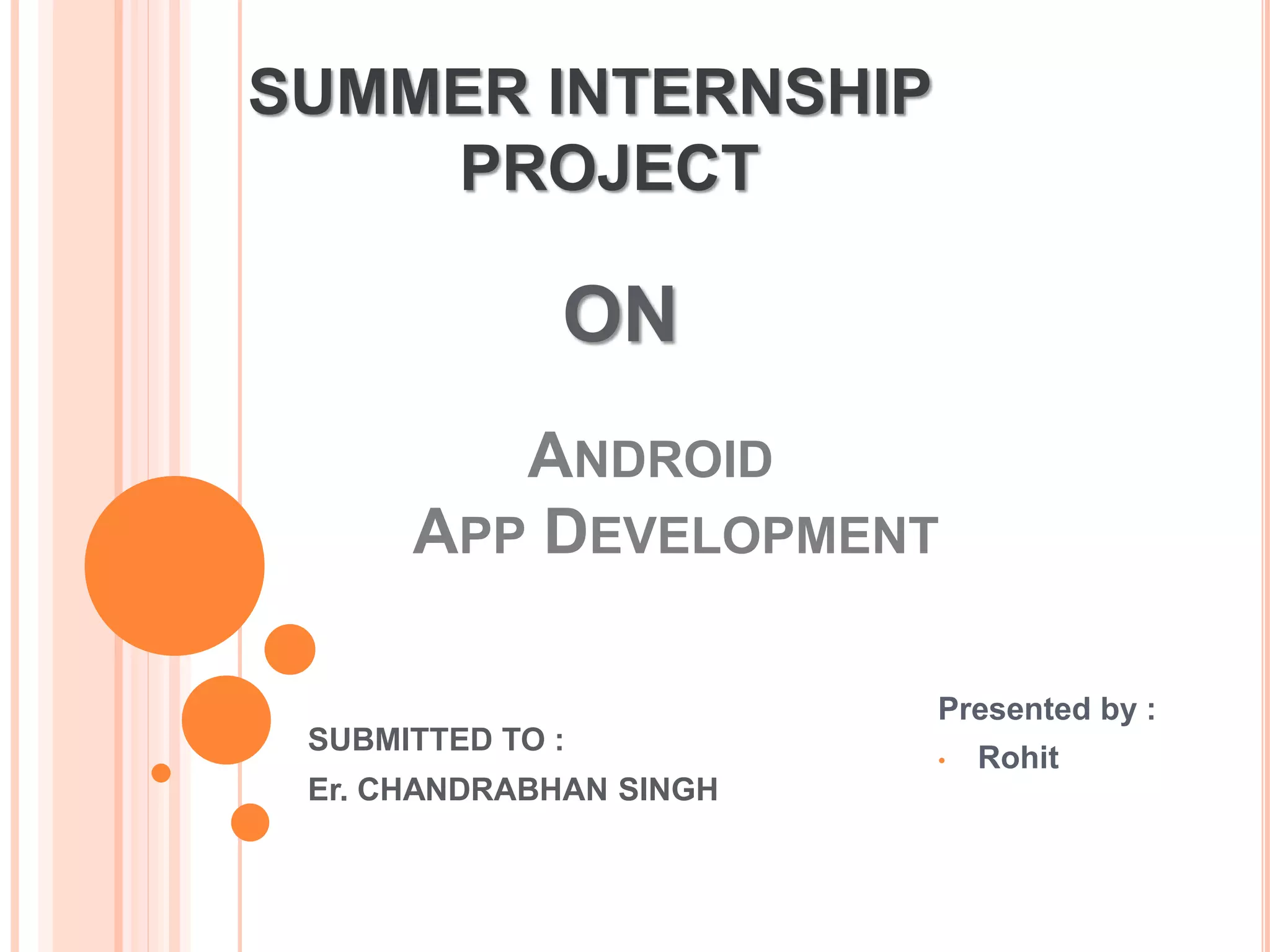 SUMMER INTERNSHIP PROJECT

ON

ANDROID
APP DEVELOPMENT

SUBMITTED TO :
Er. CHANDRABHAN SINGH

Presented by :
• Rohit